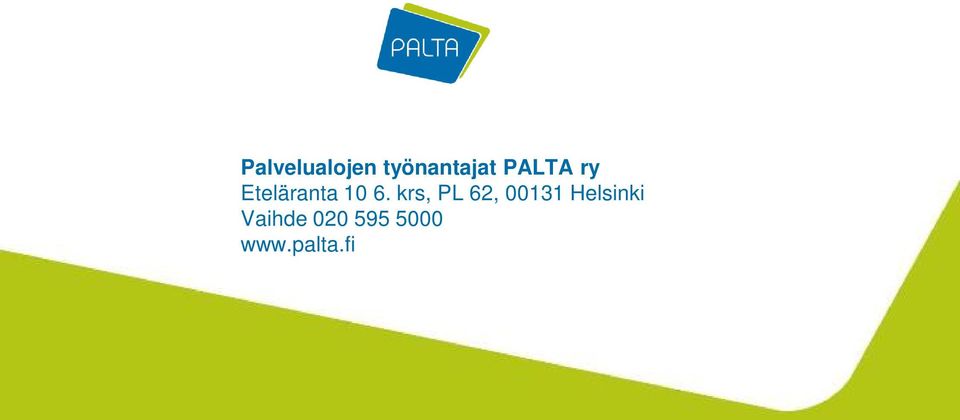 PALTA

Palvelualojen työnantajat PALTA ry
Eteläranta 10 6. krs, PL 62, 00131 Helsinki
Vaihde 020 595 5000
www.palta.fi